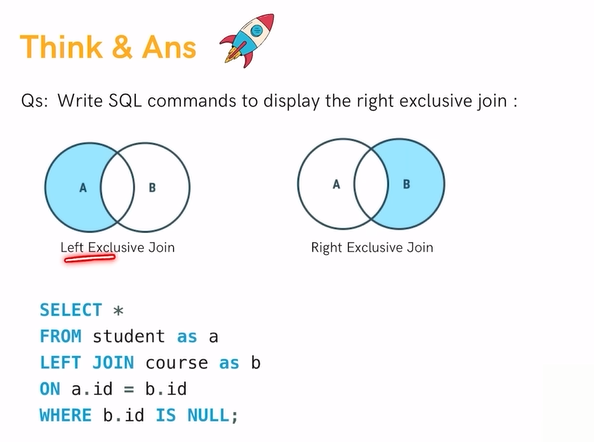 Think & Ans

Qs: Write SQL commands to display the right exclusive join :

A B
Left Exclusive Join

A B
Right Exclusive Join

SELECT *
FROM student as a
LEFT JOIN course as b
ON a.id = b.id
WHERE b.id IS NULL;